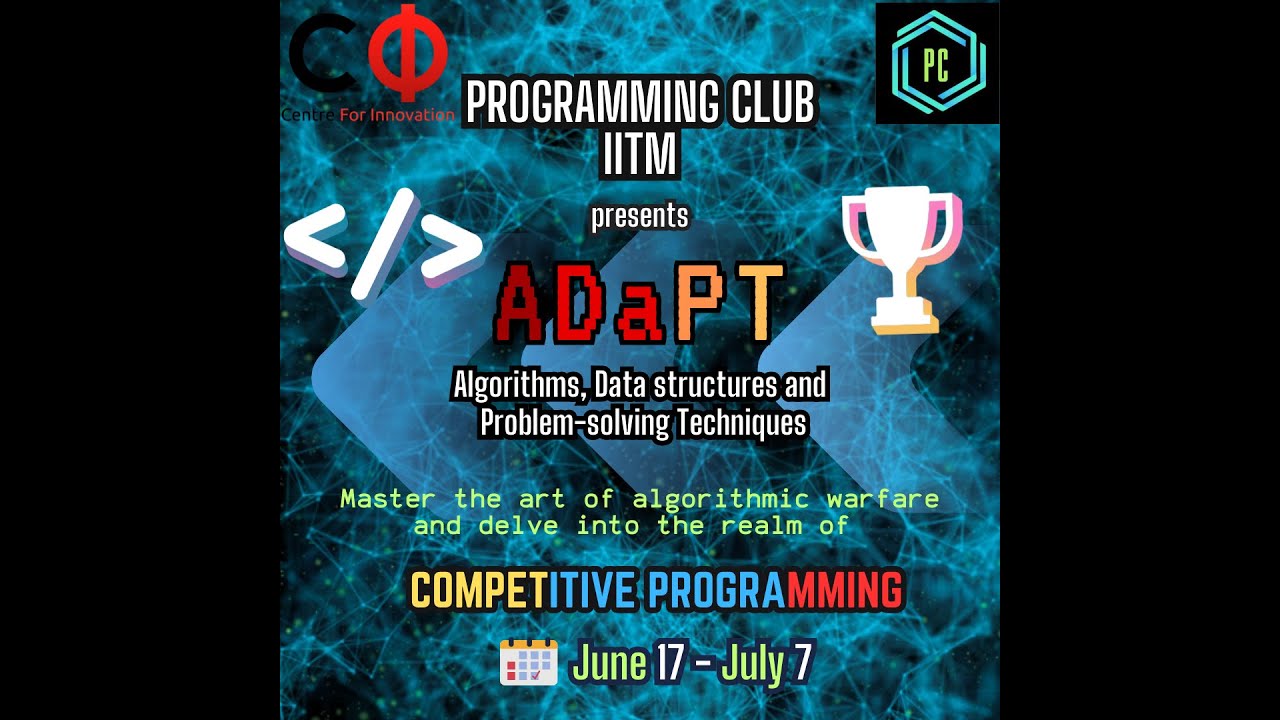 CΦ
Centre For Innovation

PC

PROGRAMMING CLUB
IITM

presents

</>

ADaPT

Algorithms, Data structures and Problem-solving Techniques

Master the art of algorithmic warfare and delve into the realm of

COMPETITIVE PROGRAMMING

June 17 - July 7